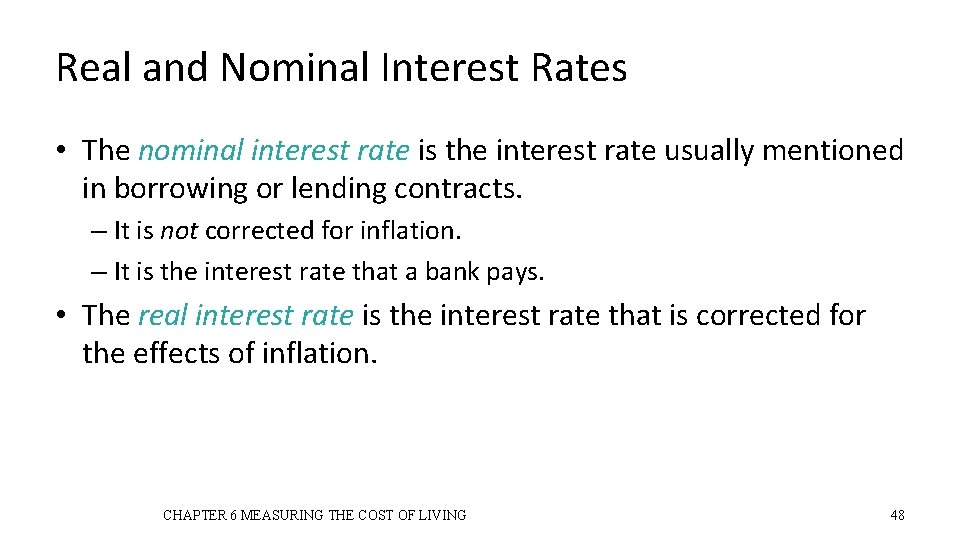 Real and Nominal Interest Rates

• The nominal interest rate is the interest rate usually mentioned in borrowing or lending contracts.

– It is not corrected for inflation.

– It is the interest rate that a bank pays.

• The real interest rate is the interest rate that is corrected for the effects of inflation.

CHAPTER 6 MEASURING THE COST OF LIVING

48